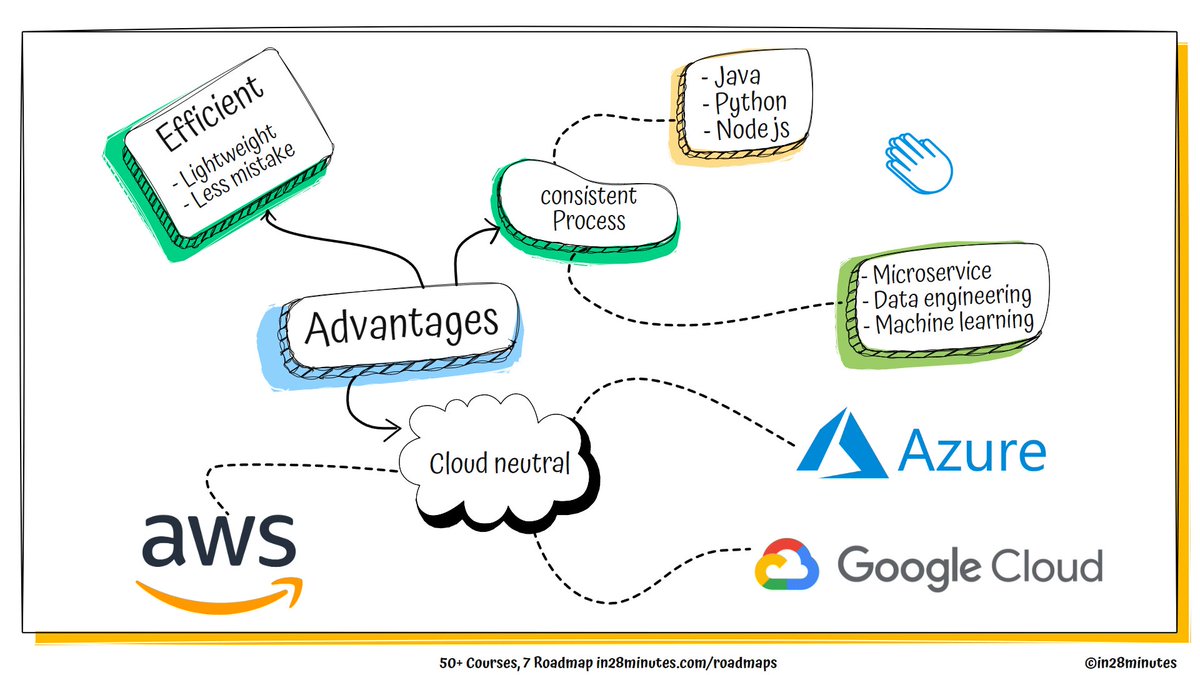 Efficient
- Lightweight
- Less mistake

- Java
- Python
- Node js

consistent Process

- Microservice
- Data engineering
- Machine learning

Advantages

Cloud neutral

Azure

aws

Google Cloud

50+ Courses, 7 Roadmap in28minutes.com/roadmaps

©in28minutes